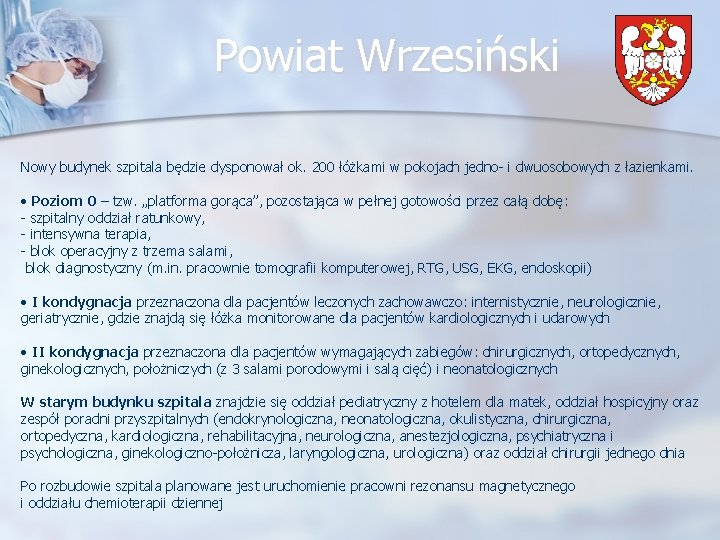 Powiat Wrzesiński

Nowy budynek szpitala będzie dysponował ok. 200 łóżkami w pokojach jedno- i dwuosobowych z łazienkami.

• Poziom 0 – tzw. „platforma gorąca", pozostająca w pełnej gotowości przez całą dobę:
- szpitalny oddział ratunkowy,
- intensywna terapia,
- blok operacyjny z trzema salami,
blok diagnostyczny (m.in. pracownie tomografii komputerowej, RTG, USG, EKG, endoskopii)

• I kondygnacja przeznaczona dla pacjentów leczonych zachowawczo: internistycznie, neurologicznie, geriatrycznie, gdzie znajdą się łóżka monitorowane dla pacjentów kardiologicznych i udarowych

• II kondygnacja przeznaczona dla pacjentów wymagających zabiegów: chirurgicznych, ortopedycznych, ginekologicznych, położniczych (z 3 salami porodowymi i salą cięć) i neonatologicznych

W starym budynku szpitala znajdzie się oddział pediatryczny z hotelem dla matek, oddział hospicyjny oraz zespół poradni przyszpitalnych (endokrynologiczna, neonatologiczna, okulistyczna, chirurgiczna, ortopedyczna, kardiologiczna, rehabilitacyjna, neurologiczna, anestezjologiczna, psychiatryczna i psychologiczna, ginekologiczno-położnicza, laryngologiczna, urologiczna) oraz oddział chirurgii jednego dnia

Po rozbudowie szpitala planowane jest uruchomienie pracowni rezonansu magnetycznego i oddziału chemioterapii dziennej